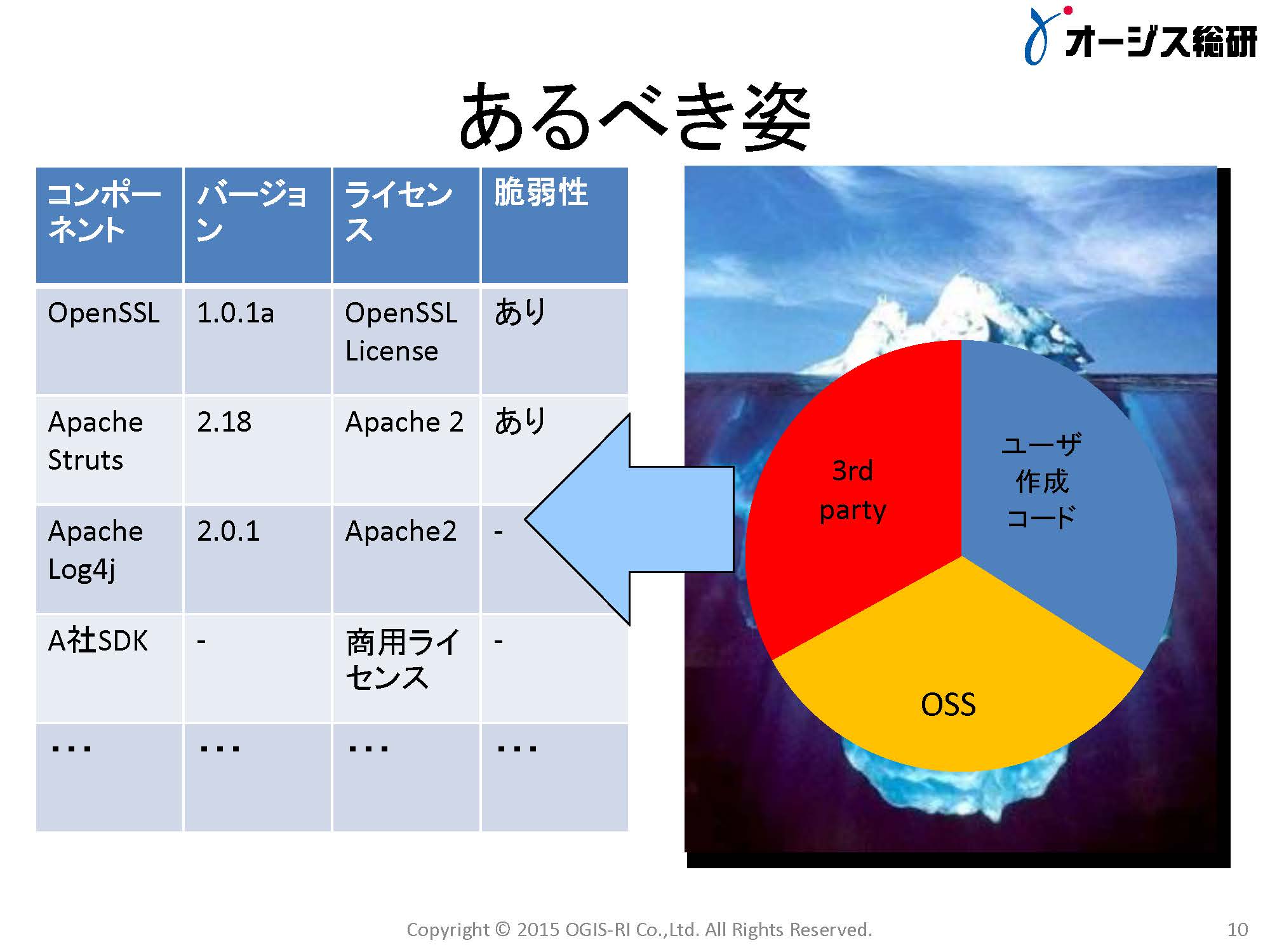 オージス総研

あるべき姿

| コンポーネント | バージョン | ライセンス | 脆弱性 |
|---|---|---|---|
| OpenSSL | 1.0.1a | OpenSSL License | あり |
| Apache Struts | 2.18 | Apache 2 | あり |
| Apache Log4j | 2.0.1 | Apache2 | - |
| A社SDK | - | 商用ライセンス | - |
| ・・・ | ・・・ | ・・・ | ・・・ |

3rd party

ユーザ作成コード

OSS

Copyright © 2015 OGIS-RI Co.,Ltd. All Rights Reserved.

10